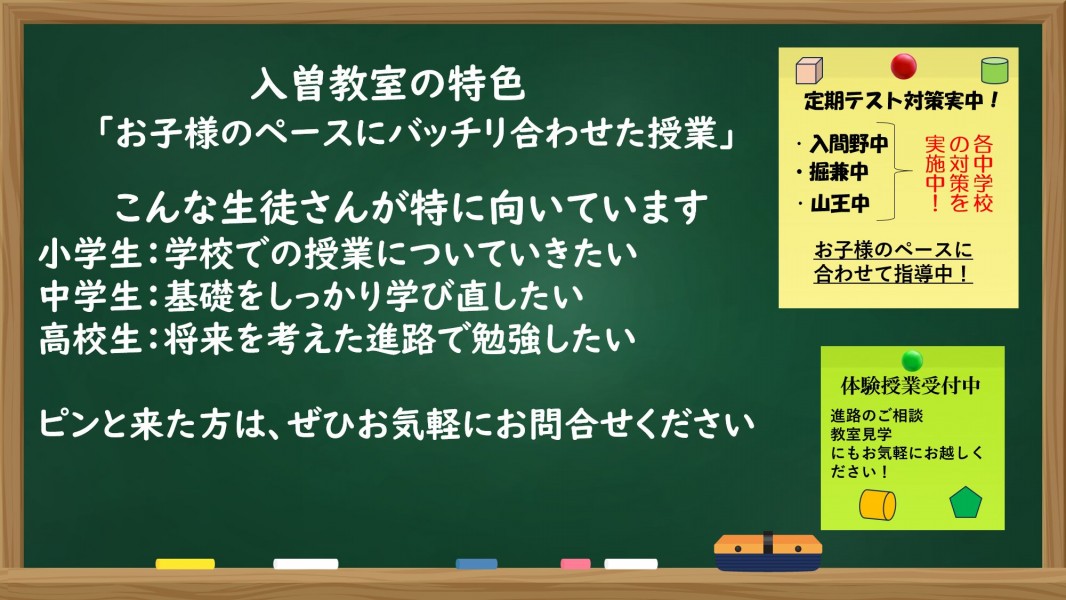 入曽教室の特色
「お子様のペースにバッチリ合わせた授業」

こんな生徒さんが特に向いています
小学生：学校での授業についていきたい
中学生：基礎をしっかり学び直したい
高校生：将来を考えた進路で勉強したい

ピンと来た方は、ぜひお気軽にお問合せください

定期テスト対策実中！

・入間野中
・掘兼中
・山王中

各中学校の対策を実施中！

お子様のペースに合わせて指導中！

体験授業受付中

進路のご相談
教室見学
にもお気軽にお越しください！